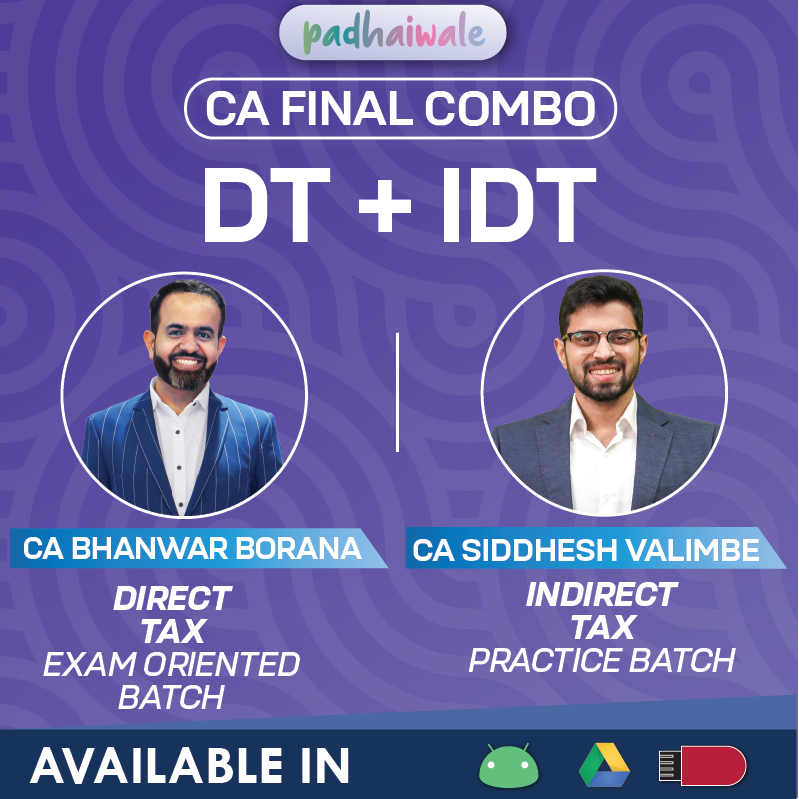 padhaiwale

CA FINAL COMBO

DT + IDT

CA BHANWAR BORANA

DIRECT TAX
EXAM ORIENTED BATCH

CA SIDDHESH VALIMBE

INDIRECT TAX
PRACTICE BATCH

AVAILABLE IN